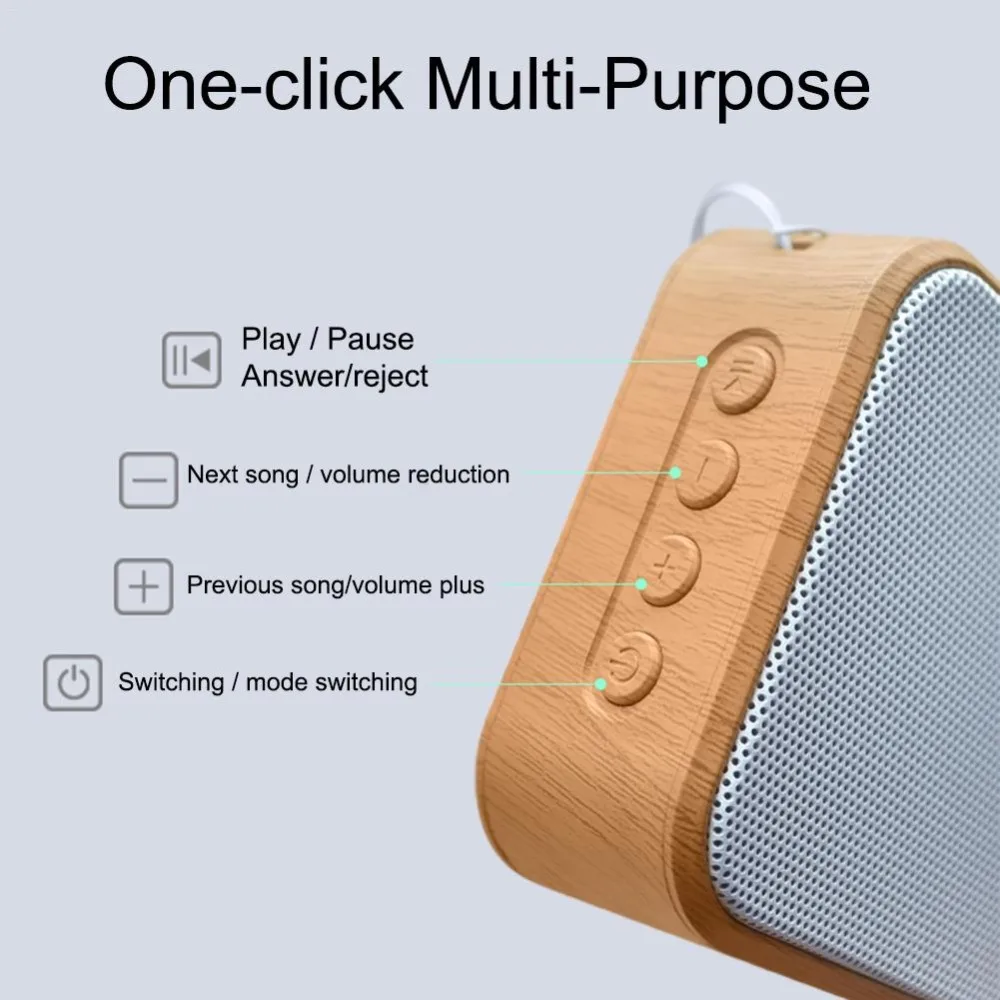 One-click Multi-Purpose

Play / Pause
Answer/reject

Next song / volume reduction

Previous song/volume plus

Switching / mode switching